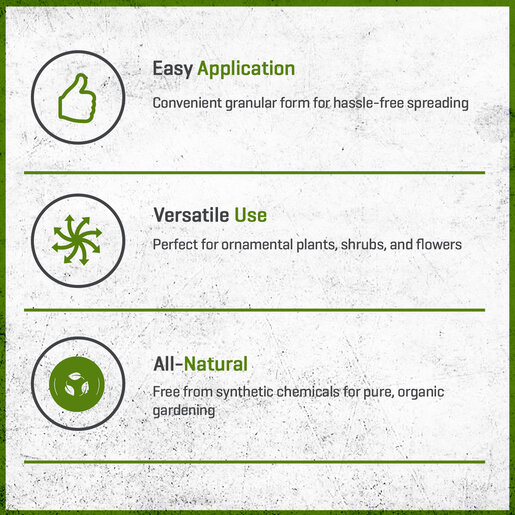 Easy Application

Convenient granular form for hassle-free spreading

Versatile Use

Perfect for ornamental plants, shrubs, and flowers

All-Natural

Free from synthetic chemicals for pure, organic gardening